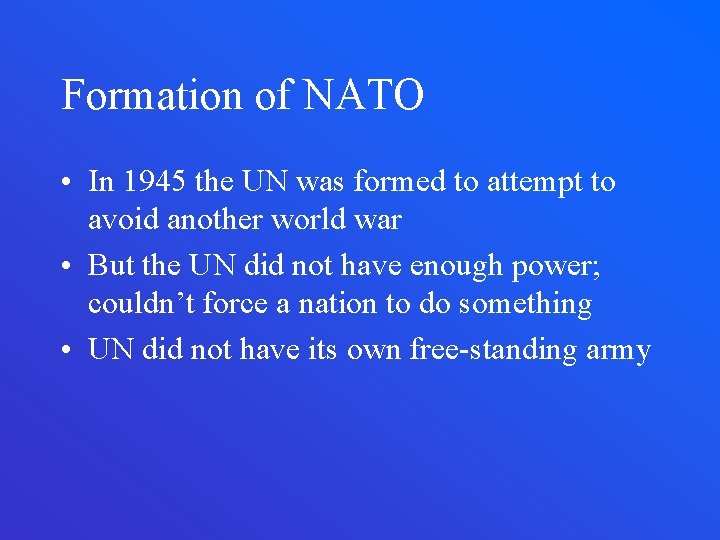 Formation of NATO

• In 1945 the UN was formed to attempt to avoid another world war
• But the UN did not have enough power; couldn’t force a nation to do something
• UN did not have its own free-standing army